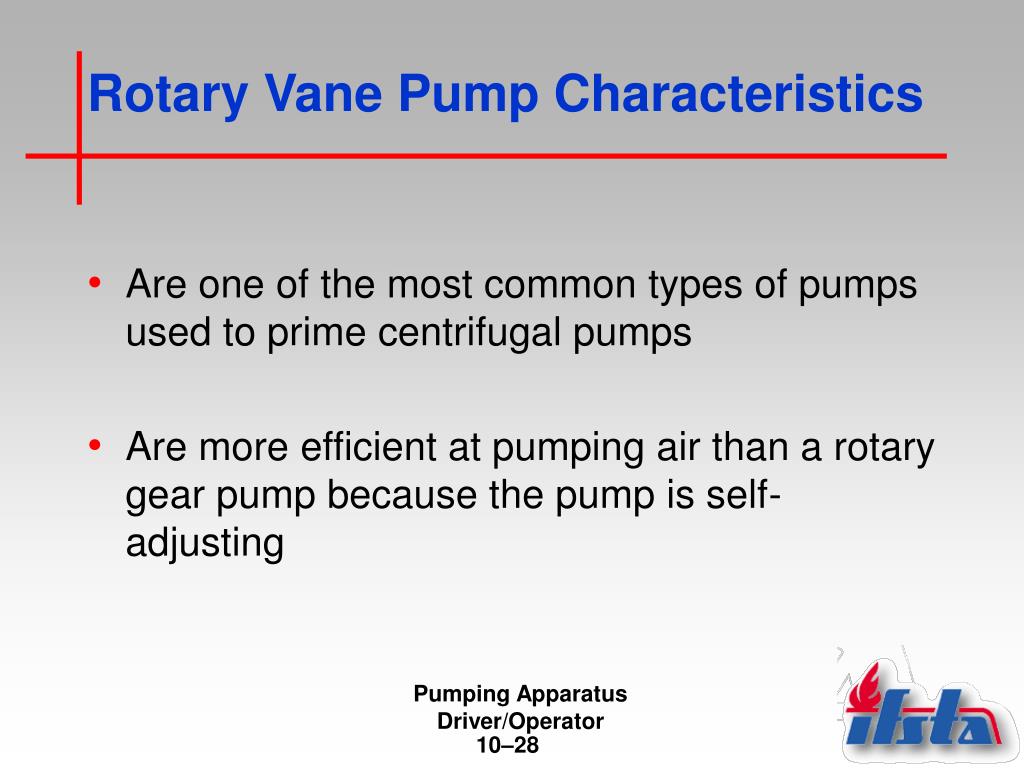 Rotary Vane Pump Characteristics

• Are one of the most common types of pumps used to prime centrifugal pumps

• Are more efficient at pumping air than a rotary gear pump because the pump is self-adjusting

Pumping Apparatus
Driver/Operator
10–28

ifsta